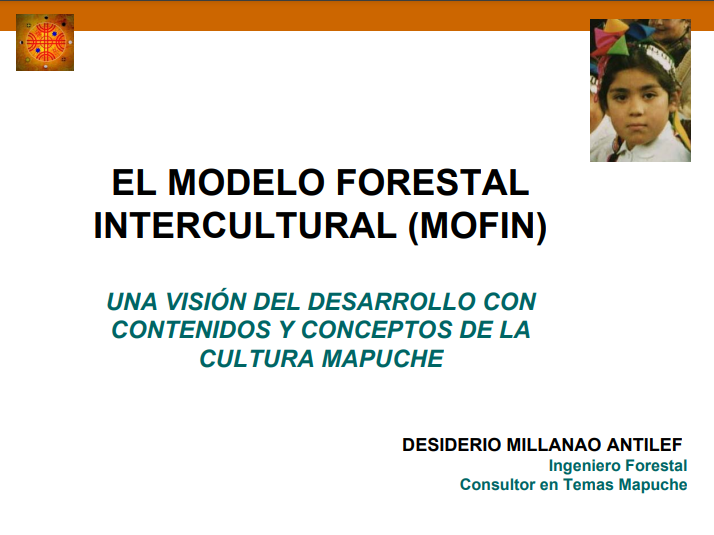 EL MODELO FORESTAL INTERCULTURAL (MOFIN)

UNA VISIÓN DEL DESARROLLO CON CONTENIDOS Y CONCEPTOS DE LA CULTURA MAPUCHE

DESIDERIO MILLANAO ANTILEF
Ingeniero Forestal
Consultor en Temas Mapuche